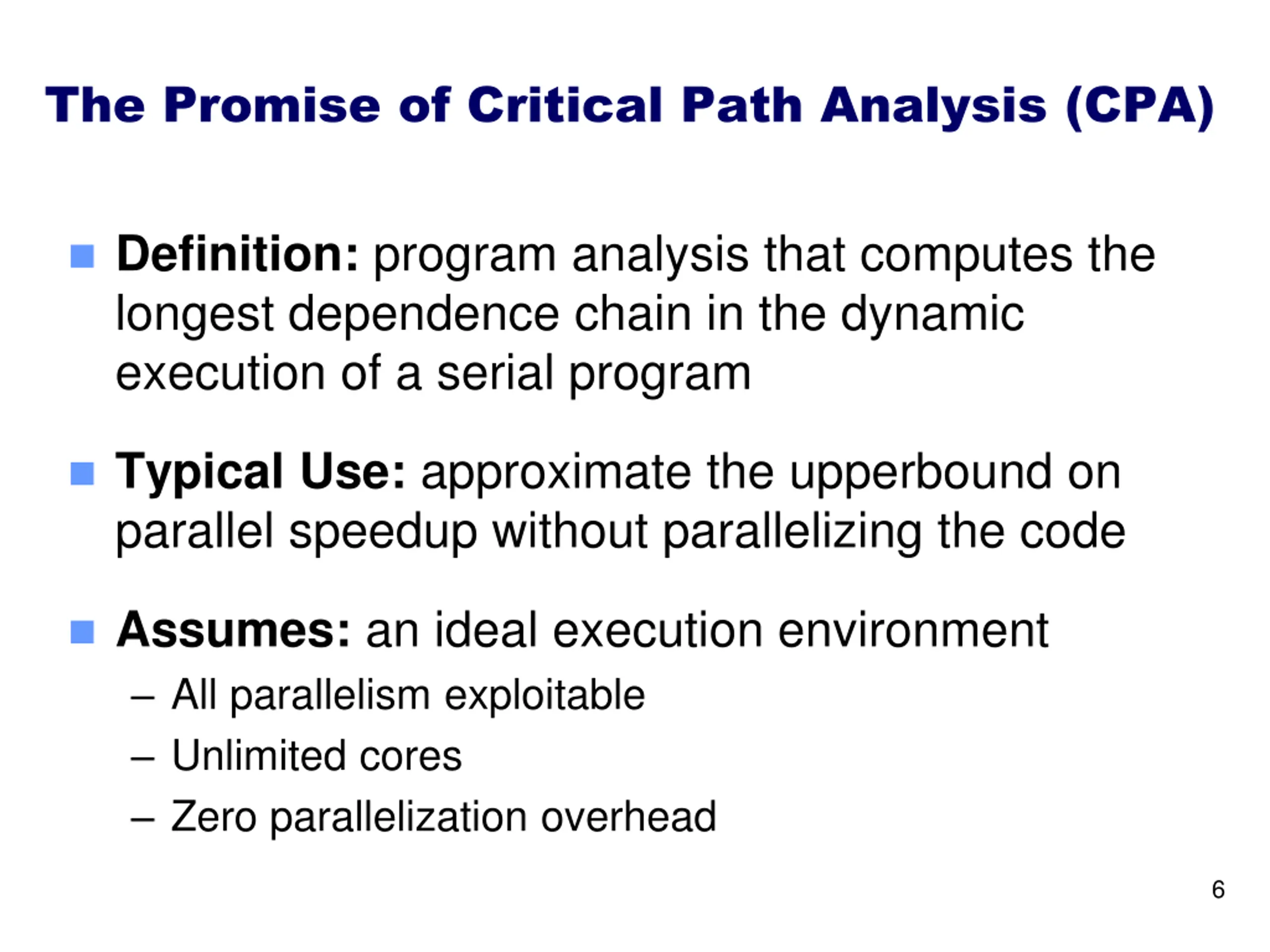 The Promise of Critical Path Analysis (CPA)

Definition: program analysis that computes the longest dependence chain in the dynamic execution of a serial program

Typical Use: approximate the upperbound on parallel speedup without parallelizing the code

Assumes: an ideal execution environment
– All parallelism exploitable
– Unlimited cores
– Zero parallelization overhead

6